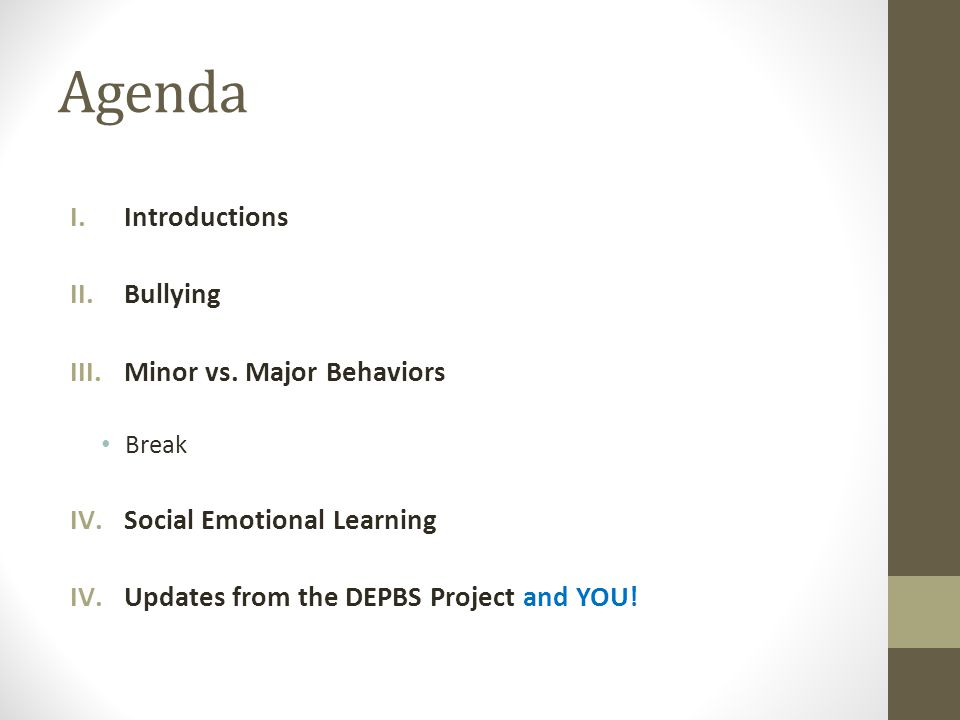 Agenda

I. Introductions

II. Bullying

III. Minor vs. Major Behaviors

• Break

IV. Social Emotional Learning

IV. Updates from the DEPBS Project and YOU!